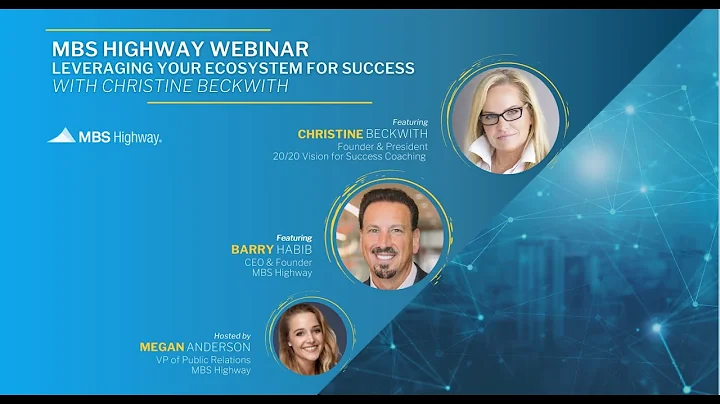 MBS HIGHWAY WEBINAR
LEVERAGING YOUR ECOSYSTEM FOR SUCCESS
WITH CHRISTINE BECKWITH

MBS Highway.

Featuring
CHRISTINE BECKWITH
Founder & President
20/20 Vision for Success Coaching

Featuring
BARRY HABIB
CEO & Founder
MBS Highway

Hosted by
MEGAN ANDERSON
VP of Public Relations
MBS Highway